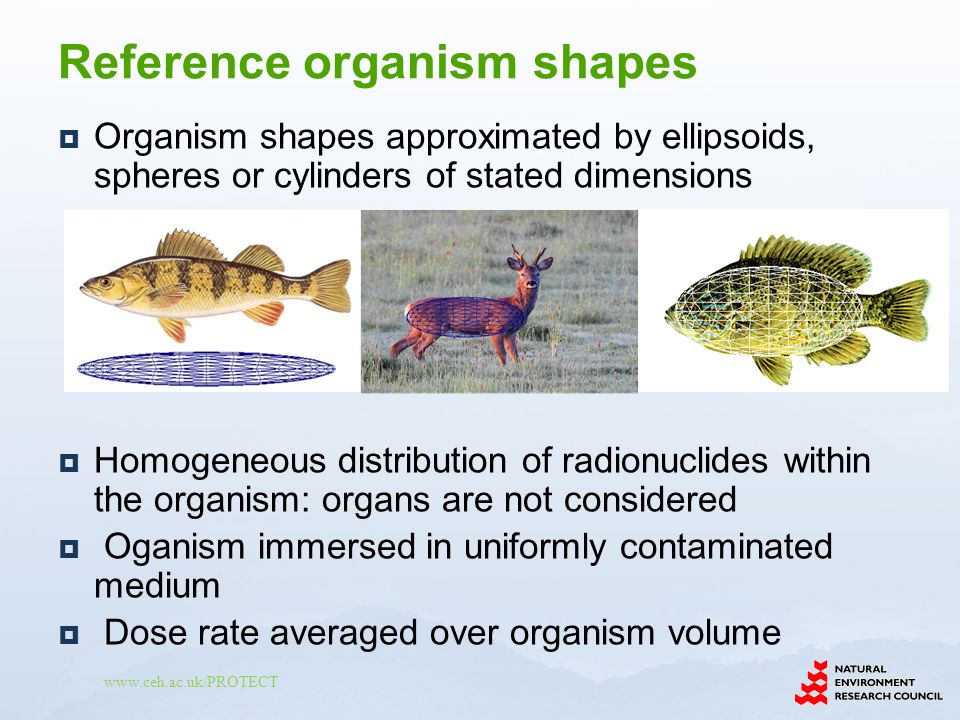 Reference organism shapes

Organism shapes approximated by ellipsoids, spheres or cylinders of stated dimensions

Homogeneous distribution of radionuclides within the organism: organs are not considered

Oganism immersed in uniformly contaminated medium

Dose rate averaged over organism volume

www.ceh.ac.uk/PROTECT

NATURAL ENVIRONMENT RESEARCH COUNCIL